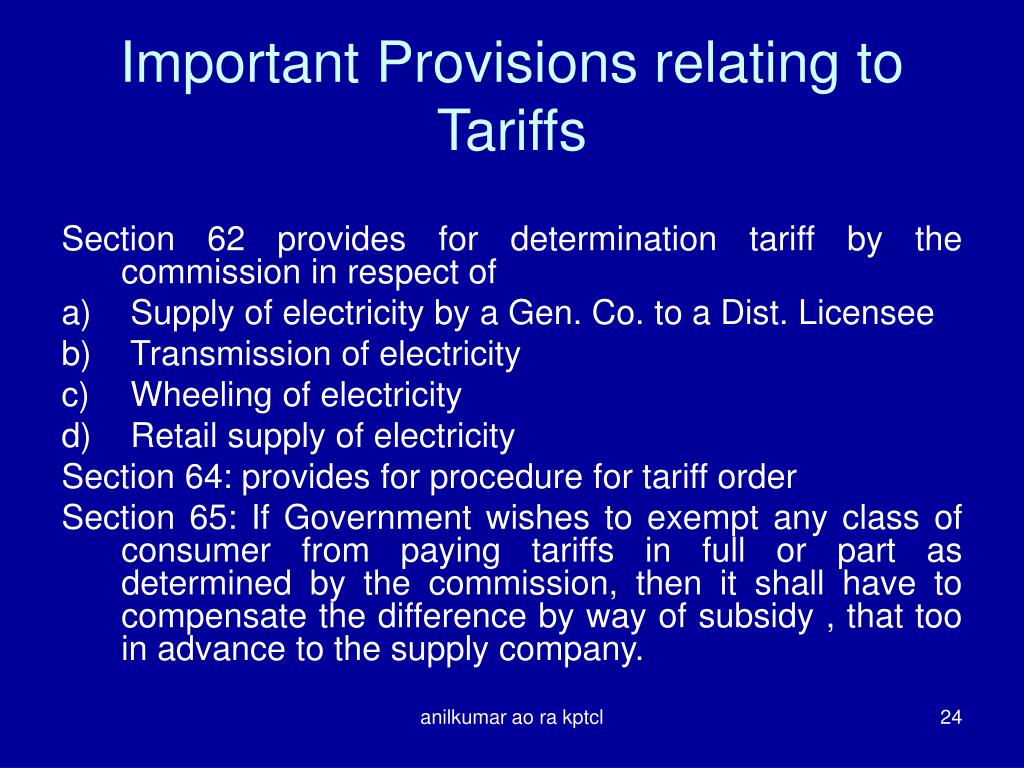 Important Provisions relating to Tariffs

Section 62 provides for determination tariff by the commission in respect of

a) Supply of electricity by a Gen. Co. to a Dist. Licensee

b) Transmission of electricity

c) Wheeling of electricity

d) Retail supply of electricity

Section 64: provides for procedure for tariff order

Section 65: If Government wishes to exempt any class of consumer from paying tariffs in full or part as determined by the commission, then it shall have to compensate the difference by way of subsidy , that too in advance to the supply company.

anilkumar ao ra kptcl

24